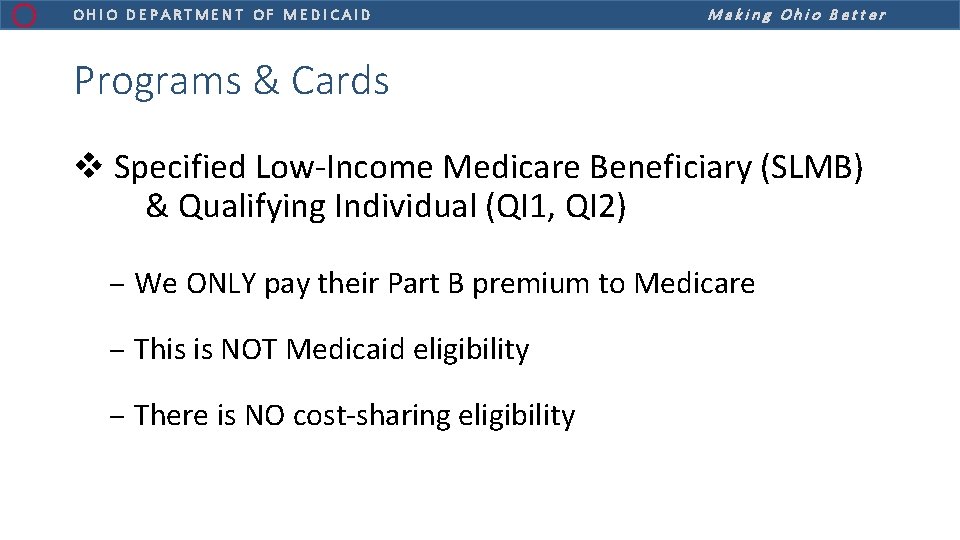 OHIO DEPARTMENT OF MEDICAID

Making Ohio Better

Programs & Cards

❖ Specified Low-Income Medicare Beneficiary (SLMB) & Qualifying Individual (QI1, QI2)

– We ONLY pay their Part B premium to Medicare

– This is NOT Medicaid eligibility

– There is NO cost-sharing eligibility